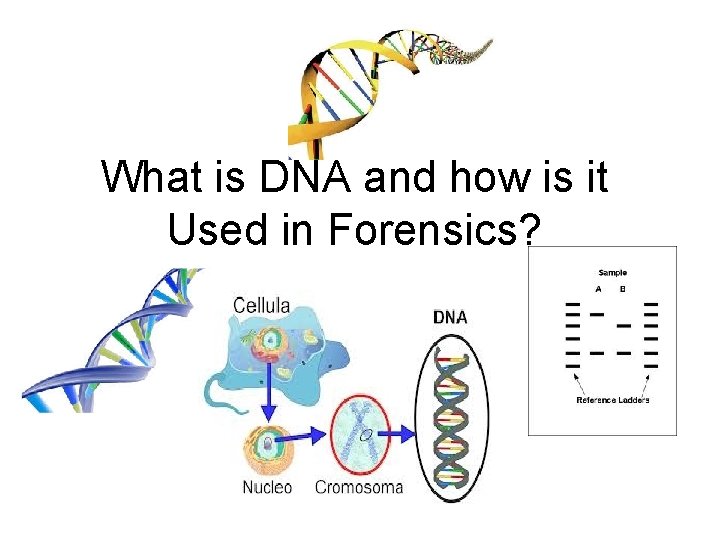 What is DNA and how is it Used in Forensics?

Cellula

DNA

Nucleo

Cromosoma

Sample

A B

Reference Ladders